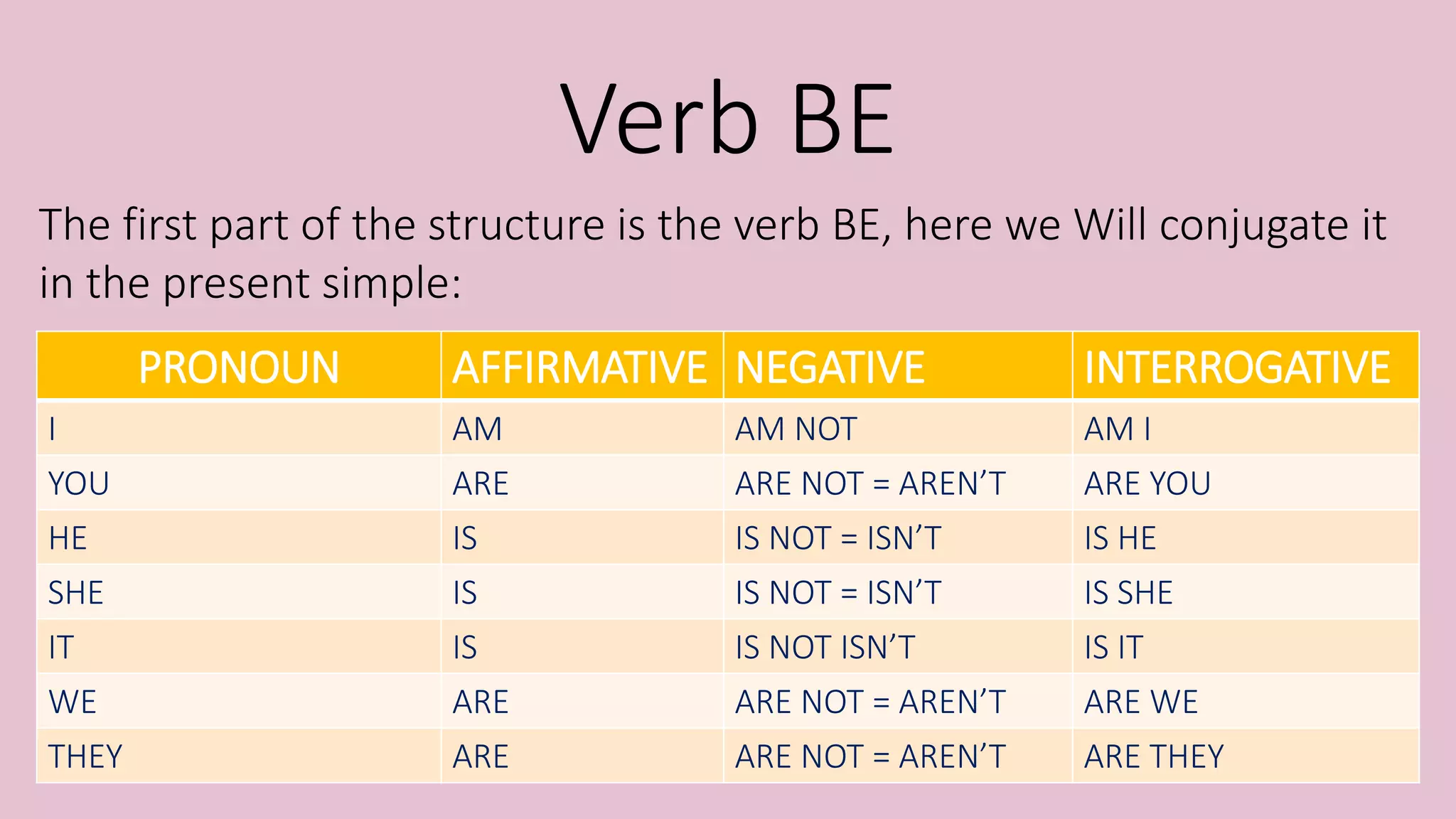 Verb BE

The first part of the structure is the verb BE, here we Will conjugate it in the present simple:

| PRONOUN | AFFIRMATIVE | NEGATIVE | INTERROGATIVE |
|---|---|---|---|
| I | AM | AM NOT | AM I |
| YOU | ARE | ARE NOT = AREN'T | ARE YOU |
| HE | IS | IS NOT = ISN'T | IS HE |
| SHE | IS | IS NOT = ISN'T | IS SHE |
| IT | IS | IS NOT ISN'T | IS IT |
| WE | ARE | ARE NOT = AREN'T | ARE WE |
| THEY | ARE | ARE NOT = AREN'T | ARE THEY |